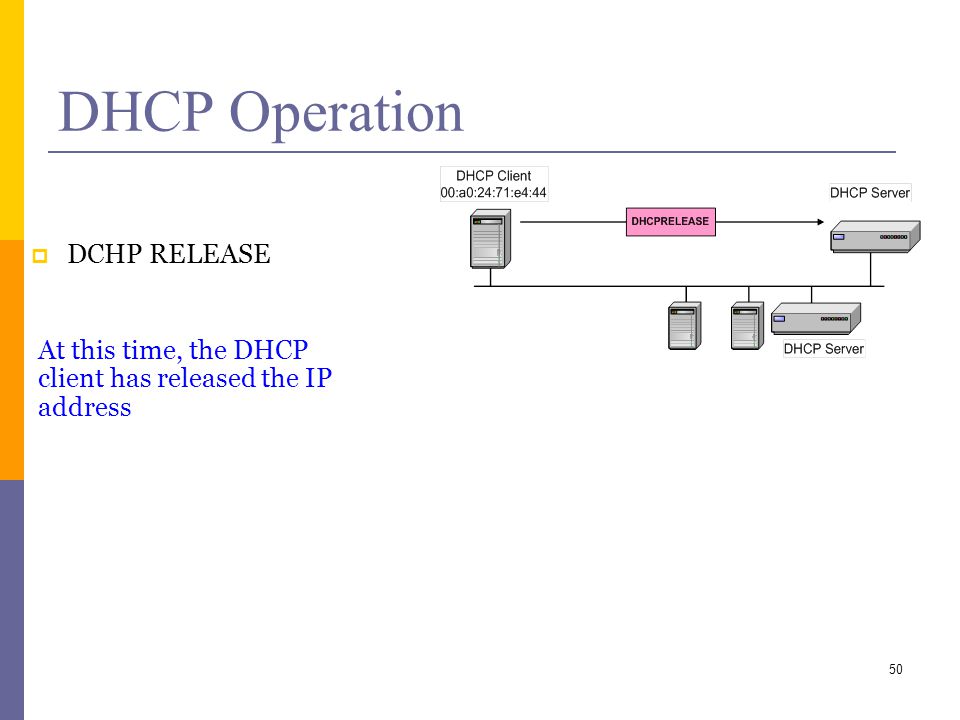 DHCP Operation

DCHP RELEASE

At this time, the DHCP client has released the IP address

DHCP Client
00:a0:24:71:e4:44

DHCPRELEASE

DHCP Server

DHCP Server

50